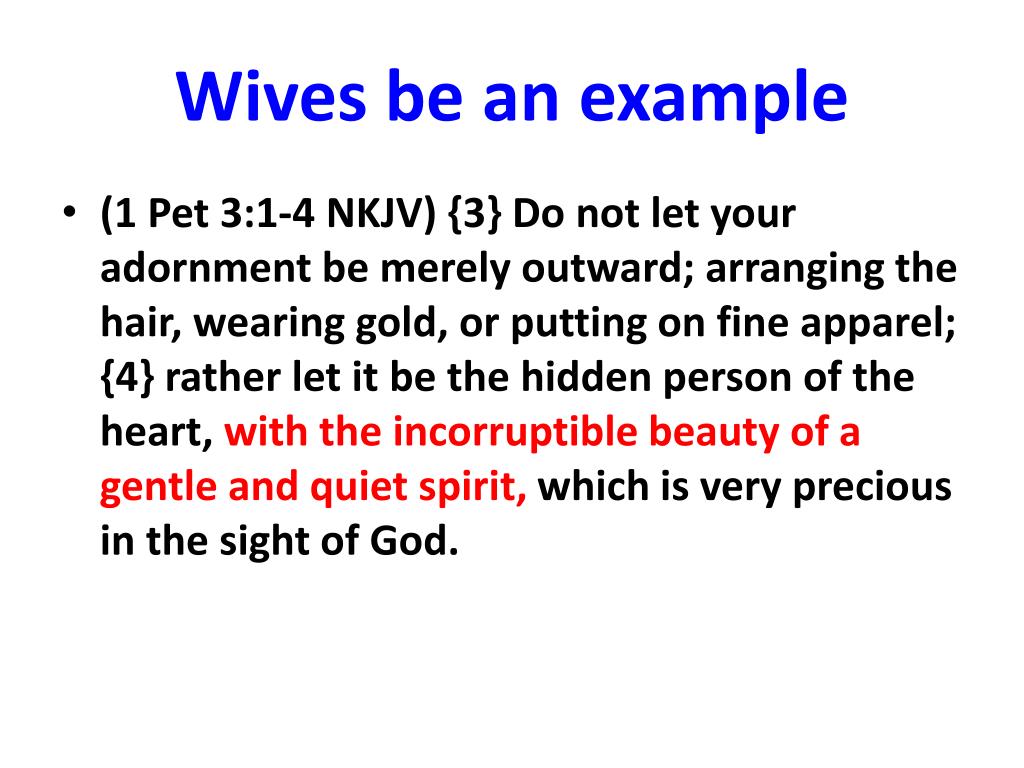 Wives be an example

• (1 Pet 3:1-4 NKJV) {3} Do not let your adornment be merely outward; arranging the hair, wearing gold, or putting on fine apparel; {4} rather let it be the hidden person of the heart, with the incorruptible beauty of a gentle and quiet spirit, which is very precious in the sight of God.